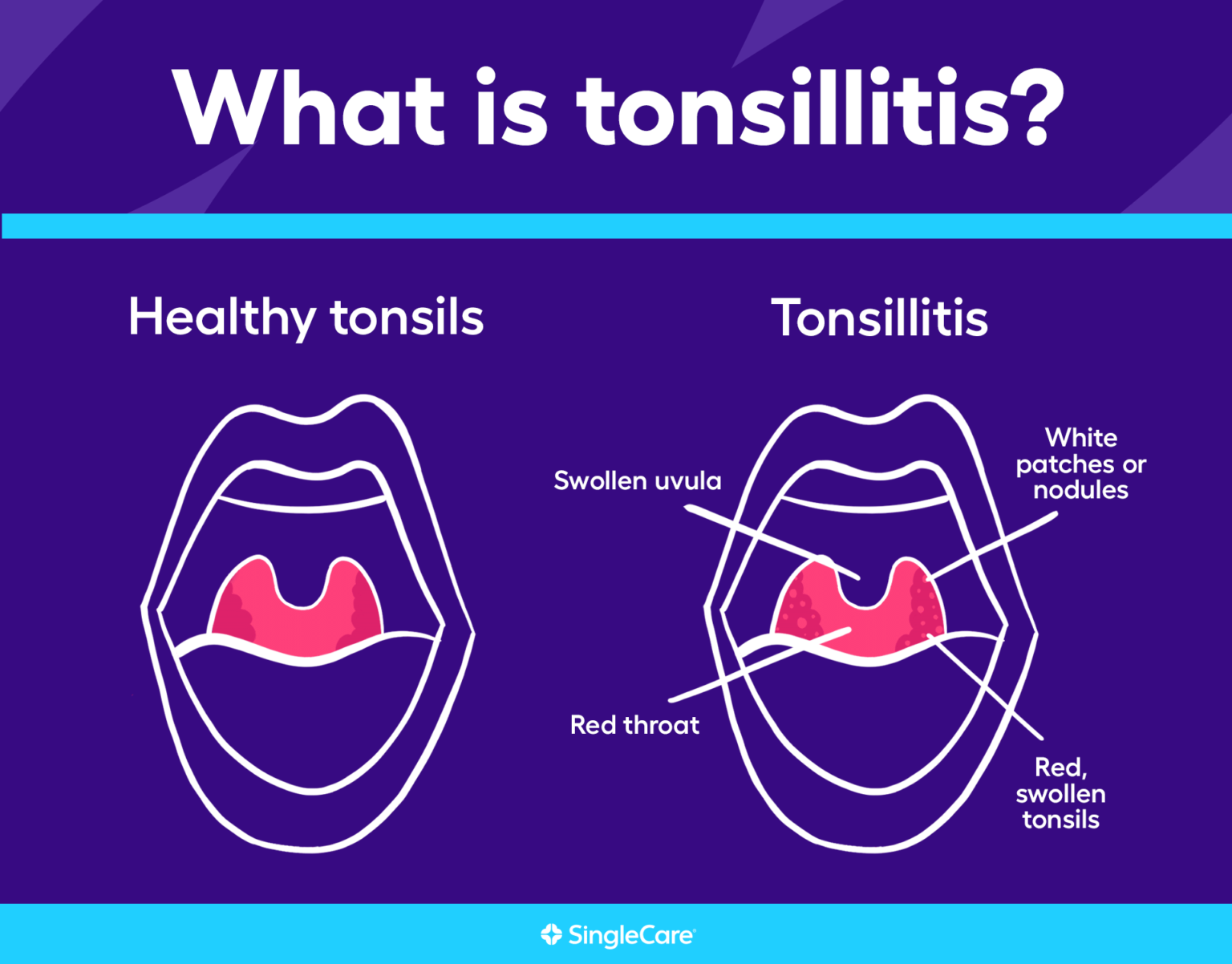 What is tonsillitis?

Healthy tonsils

Tonsillitis

Swollen uvula

White patches or nodules

Red throat

Red, swollen tonsils

SingleCare